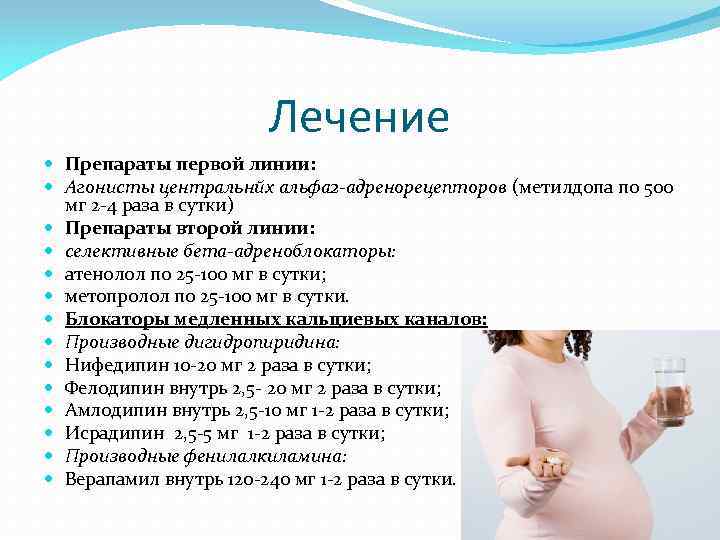 Лечение

Препараты первой линии:
Агонисты центральнйх альфа2-адренорецепторов (метилдопа по 500 мг 2-4 раза в сутки)
Препараты второй линии:
селективные бета-адреноблокаторы:
атенолол по 25-100 мг в сутки;
метопролол по 25-100 мг в сутки.
Блокаторы медленных кальциевых каналов:
Производные дигидропиридина:
Нифедипин 10-20 мг 2 раза в сутки;
Фелодипин внутрь 2,5- 20 мг 2 раза в сутки;
Амлодипин внутрь 2,5-10 мг 1-2 раза в сутки;
Исрадипин 2,5-5 мг 1-2 раза в сутки;
Производные фенилалкиламина:
Верапамил внутрь 120-240 мг 1-2 раза в сутки.